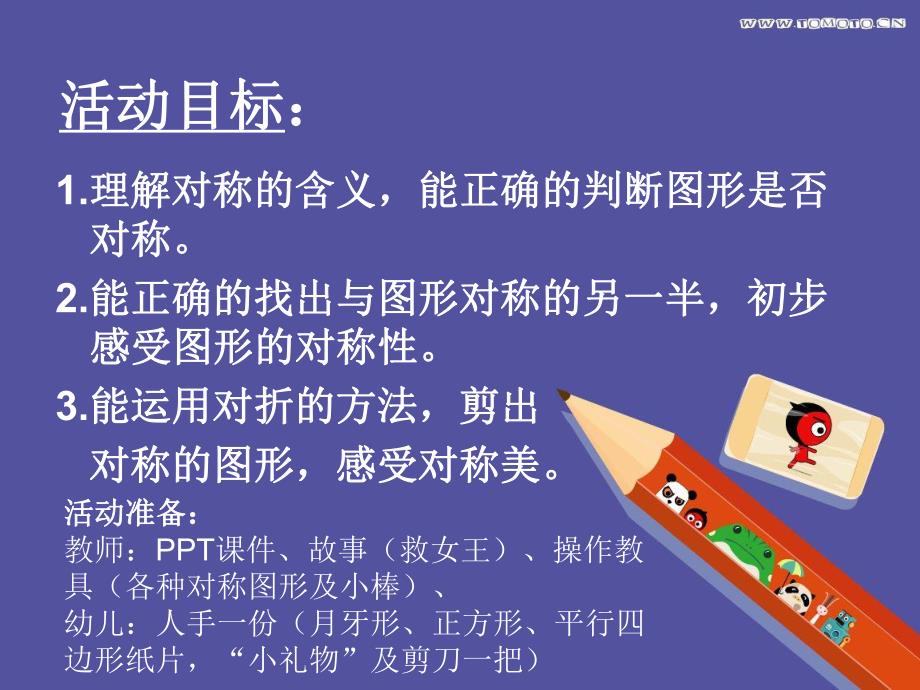 WWW.TOMOTO.CN

活动目标：

1.理解对称的含义，能正确的判断图形是否对称。

2.能正确的找出与图形对称的另一半，初步感受图形的对称性。

3.能运用对折的方法，剪出对称的图形，感受对称美。

活动准备：
教师：PPT课件、故事（救女王）、操作教具（各种对称图形及小棒）、
幼儿：人手一份（月牙形、正方形、平行四边形纸片，“小礼物”及剪刀一把）